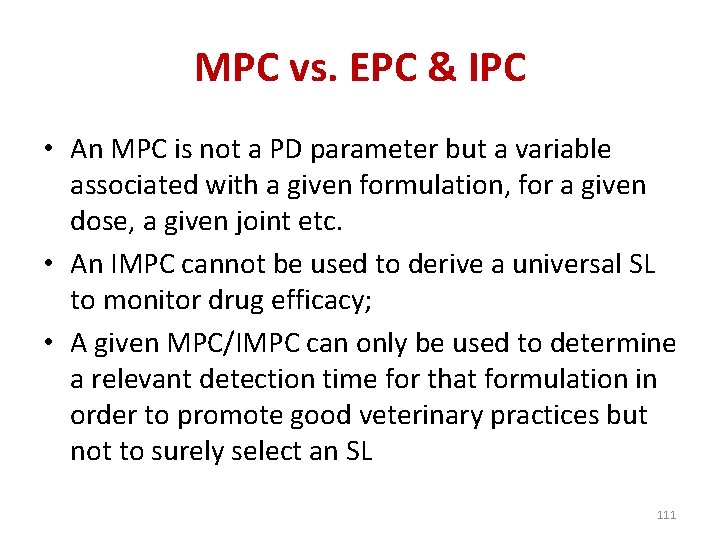 MPC vs. EPC & IPC

• An MPC is not a PD parameter but a variable associated with a given formulation, for a given dose, a given joint etc.

• An IMPC cannot be used to derive a universal SL to monitor drug efficacy;

• A given MPC/IMPC can only be used to determine a relevant detection time for that formulation in order to promote good veterinary practices but not to surely select an SL

111